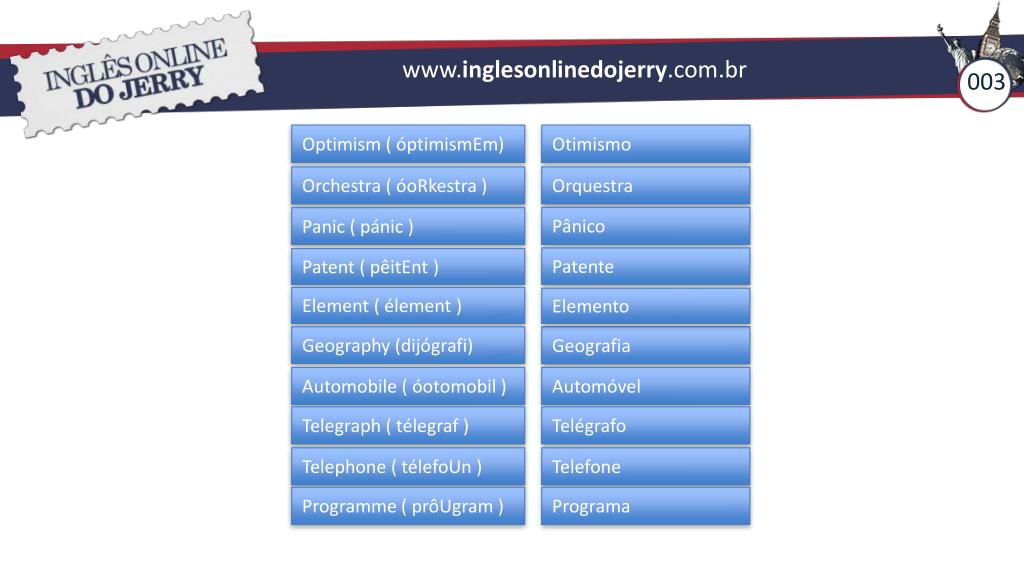 INGLÊS ONLINE DO JERRY

www.inglesonlinedojerry.com.br

003

Optimism ( óptimismEm)
Orchestra ( óoRkestra )
Panic ( pánic )
Patent ( pêitEnt )
Element ( élement )
Geography (dijógrafi)
Automobile ( óotomobil )
Telegraph ( télegraf )
Telephone ( télefoUn )
Programme ( prôUgram )

Otimismo
Orquestra
Pânico
Patente
Elemento
Geografia
Automóvel
Telégrafo
Telefone
Programa